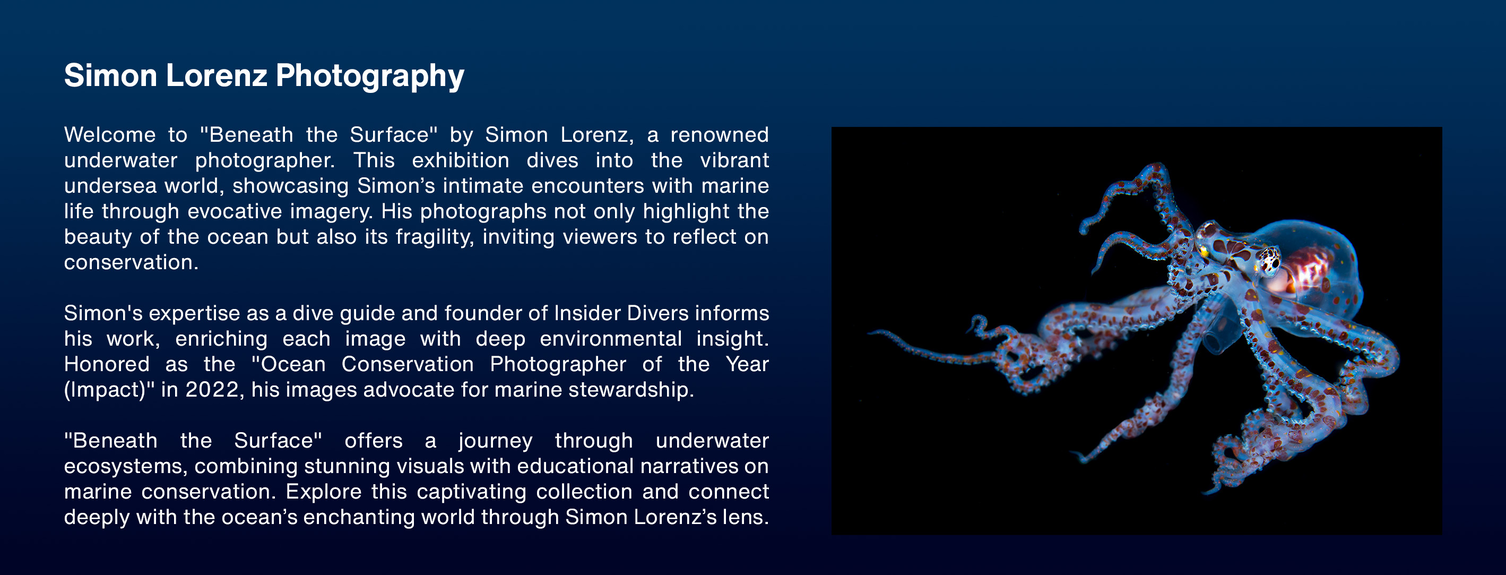 Simon Lorenz Photography

Welcome to "Beneath the Surface" by Simon Lorenz, a renowned underwater photographer. This exhibition dives into the vibrant undersea world, showcasing Simon’s intimate encounters with marine life through evocative imagery. His photographs not only highlight the beauty of the ocean but also its fragility, inviting viewers to reflect on conservation.

Simon's expertise as a dive guide and founder of Insider Divers informs his work, enriching each image with deep environmental insight. Honored as the "Ocean Conservation Photographer of the Year (Impact)" in 2022, his images advocate for marine stewardship.

"Beneath the Surface" offers a journey through underwater ecosystems, combining stunning visuals with educational narratives on marine conservation. Explore this captivating collection and connect deeply with the ocean’s enchanting world through Simon Lorenz’s lens.